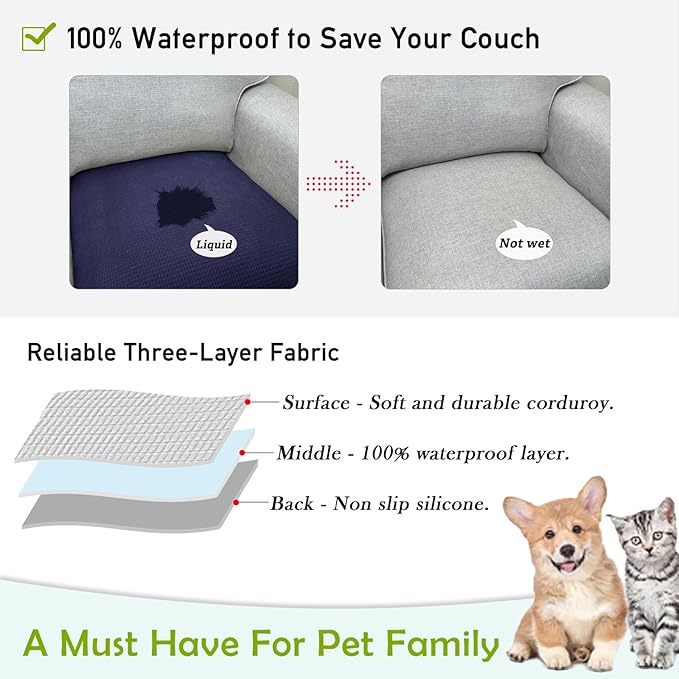 100% Waterproof to Save Your Couch

Liquid

Not wet

Reliable Three-Layer Fabric

Surface - Soft and durable corduroy.

Middle - 100% waterproof layer.

Back - Non slip silicone.

A Must Have For Pet Family